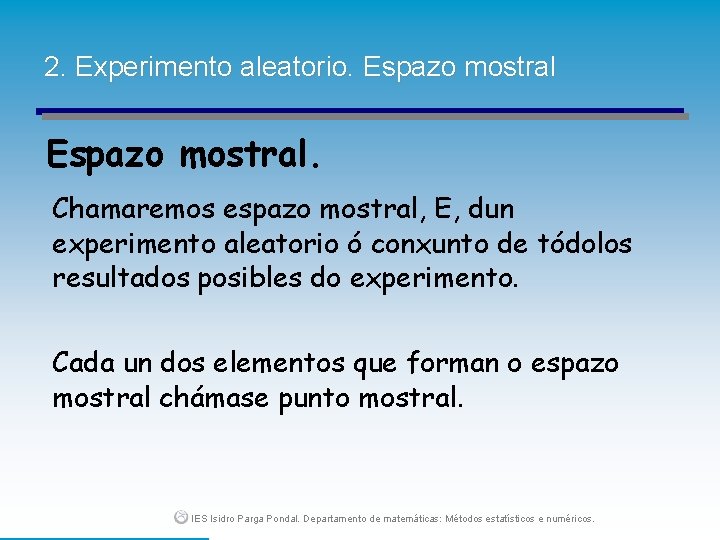 2. Experimento aleatorio. Espazo mostral

Espazo mostral.

Chamaremos espazo mostral, E, dun experimento aleatorio ó conxunto de tódolos resultados posibles do experimento.

Cada un dos elementos que forman o espazo mostral chámase punto mostral.

IES Isidro Parga Pondal. Departamento de matemáticas: Métodos estatísticos e numéricos.